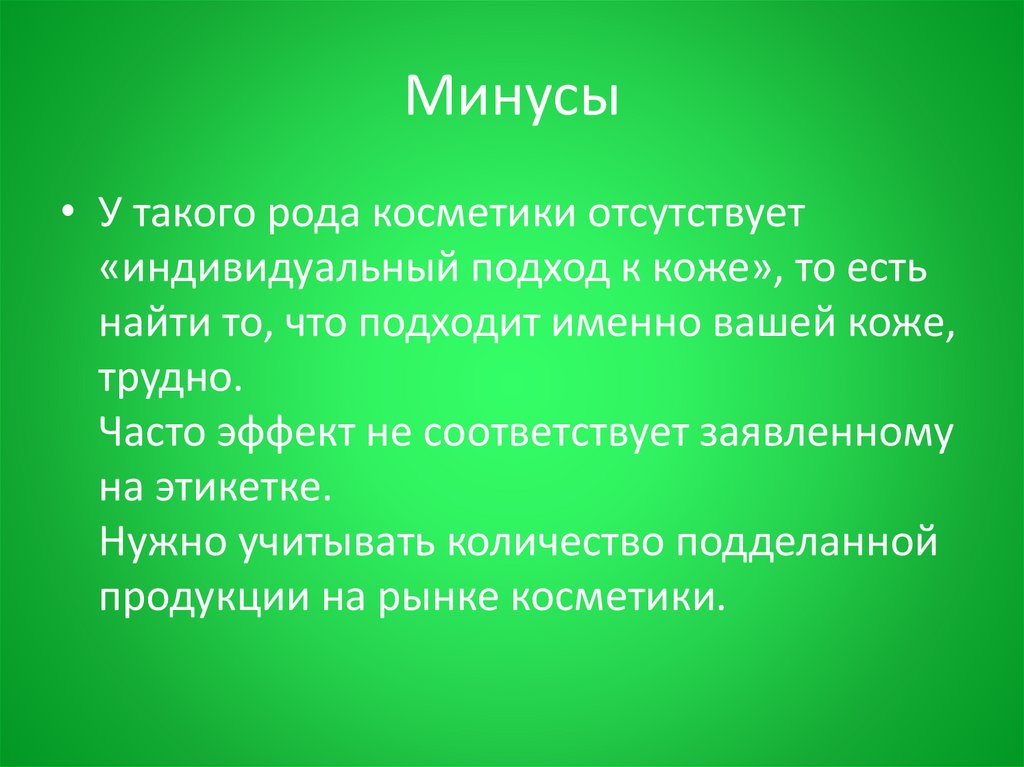 Минусы

• У такого рода косметики отсутствует «индивидуальный подход к коже», то есть найти то, что подходит именно вашей коже, трудно.
Часто эффект не соответствует заявленному на этикетке.
Нужно учитывать количество подделанной продукции на рынке косметики.